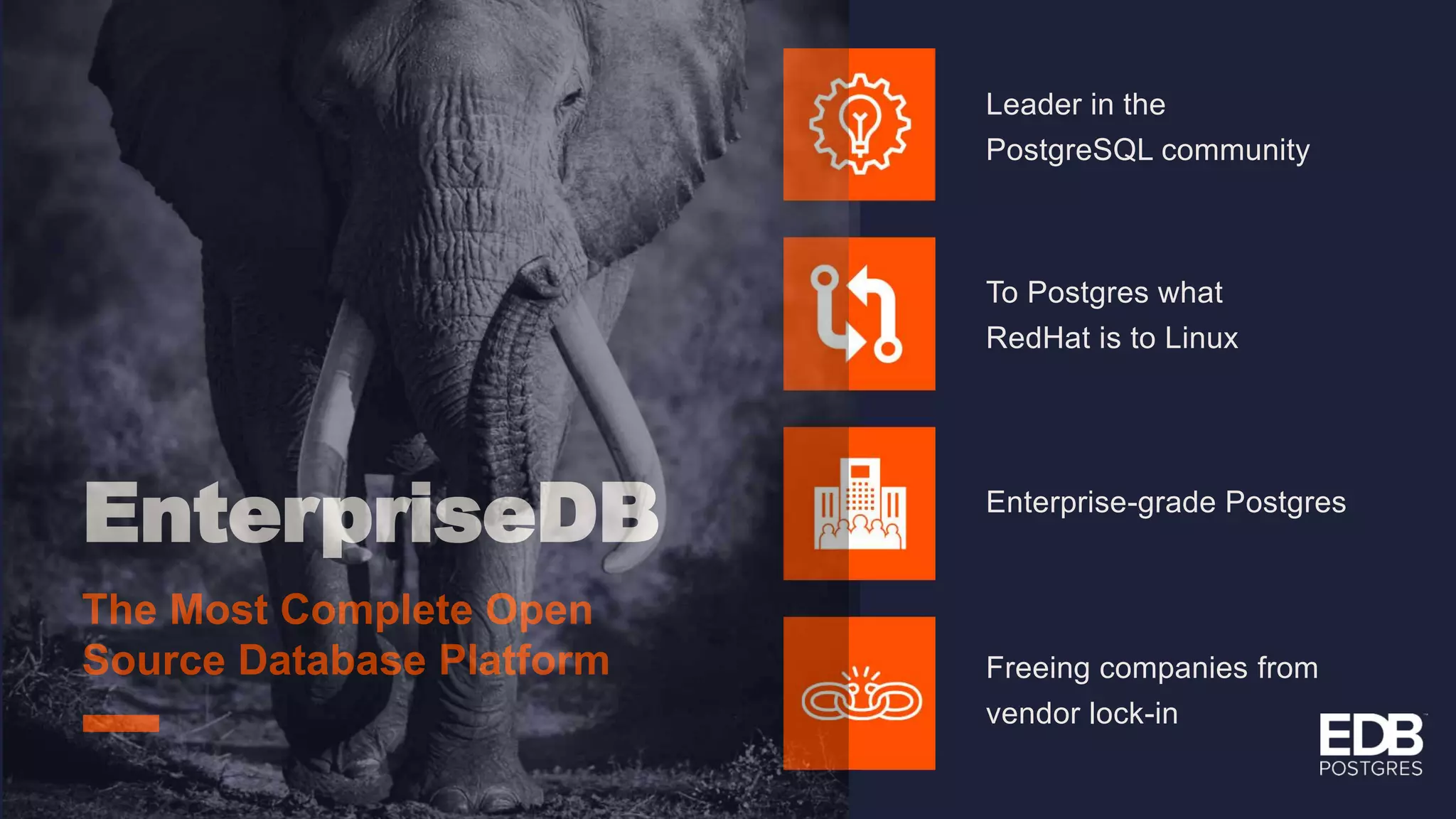 EnterpriseDB

The Most Complete Open Source Database Platform

Leader in the PostgreSQL community

To Postgres what RedHat is to Linux

Enterprise-grade Postgres

Freeing companies from vendor lock-in

EDB POSTGRES